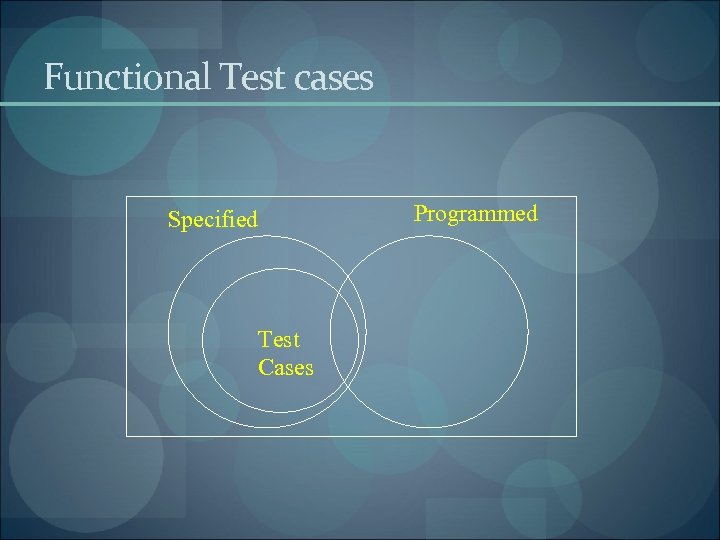 Functional Test cases

Specified

Programmed

Test Cases